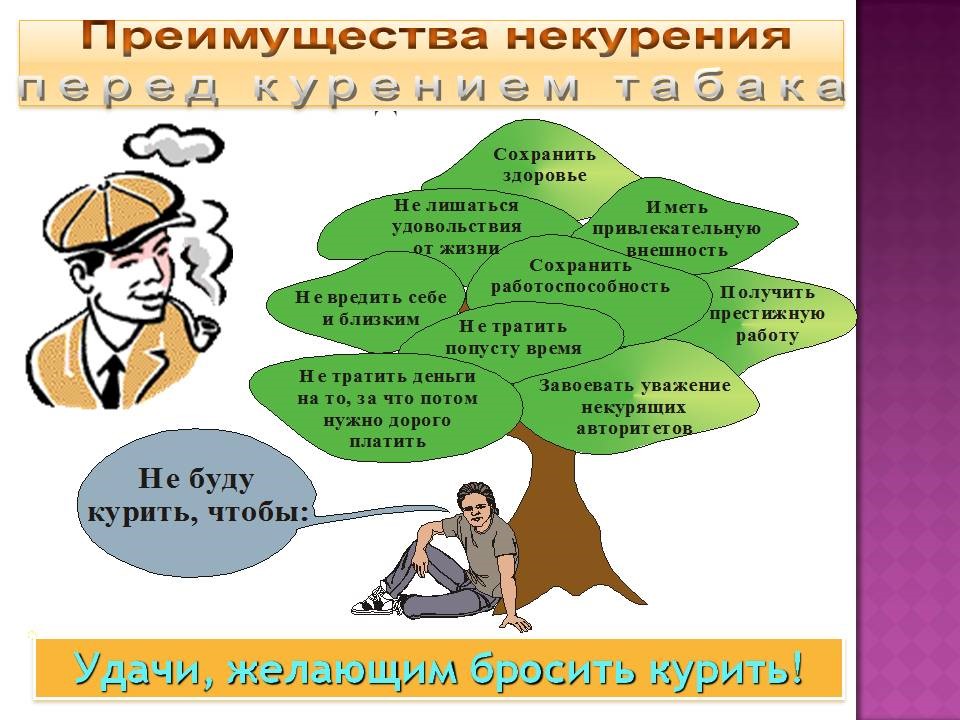 Преимущества некурения
перед курением табака

Сохранить здоровье

Не лишаться удовольствия от жизни

Иметь привлекательную внешность

Сохранить работоспособность

Не вредить себе и близким

Получить престижную работу

Не тратить попусту время

Не тратить деньги на то, за что потом нужно дорого платить

Завоевать уважение некурящих авторитетов

Не буду курить, чтобы:

Удачи, желающим бросить курить!